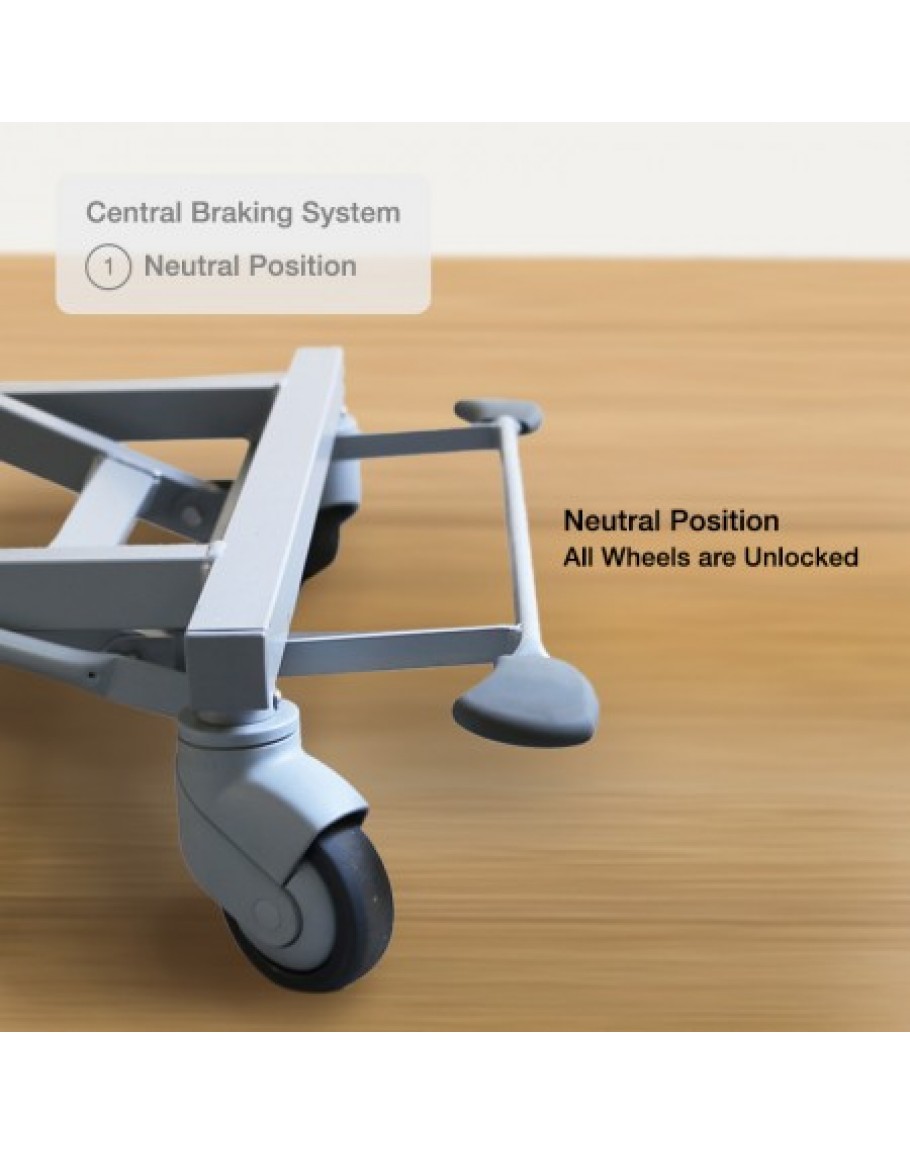 Central Braking System

1 Neutral Position

Neutral Position
All Wheels are Unlocked